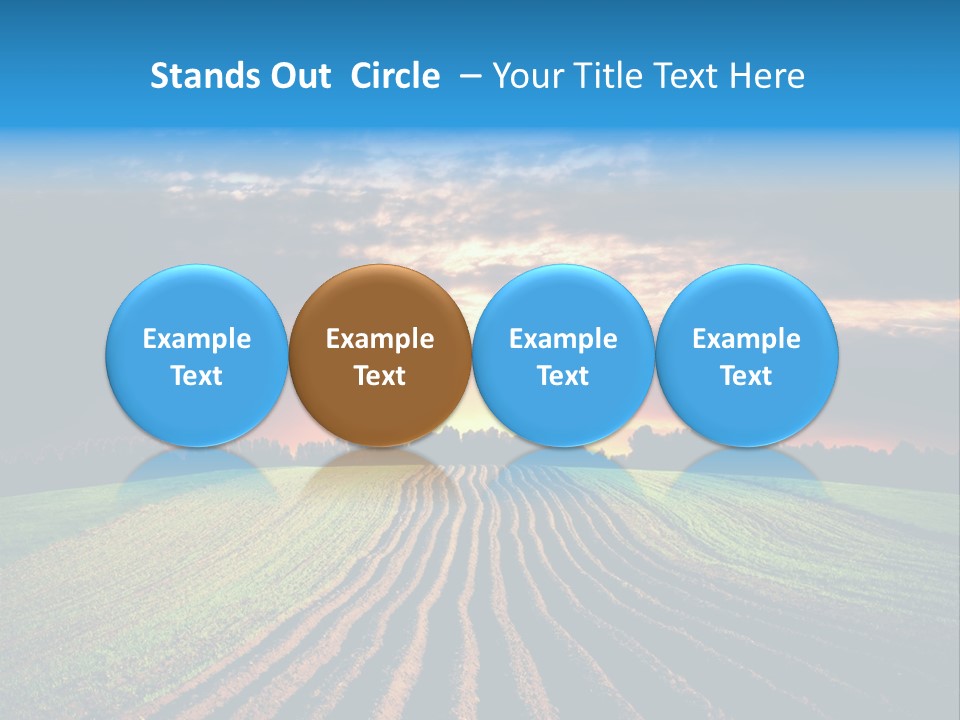 Stands Out Circle – Your Title Text Here

Example Text

Example Text

Example Text

Example Text